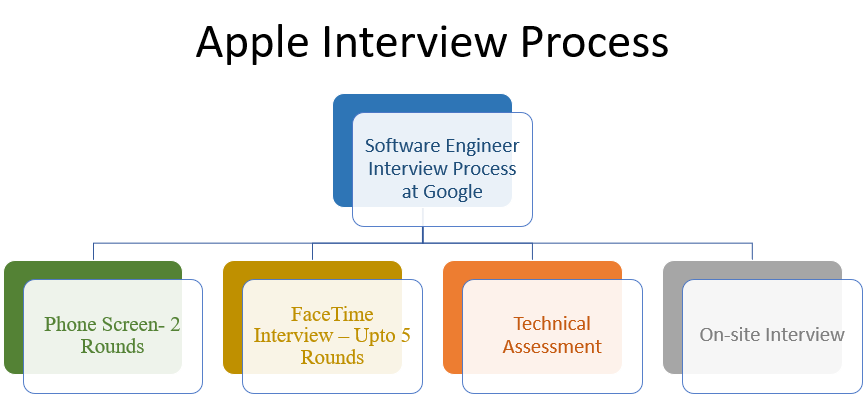 Apple Interview Process

Software Engineer Interview Process at Google

Phone Screen- 2 Rounds

FaceTime Interview – Upto 5 Rounds

Technical Assessment

On-site Interview